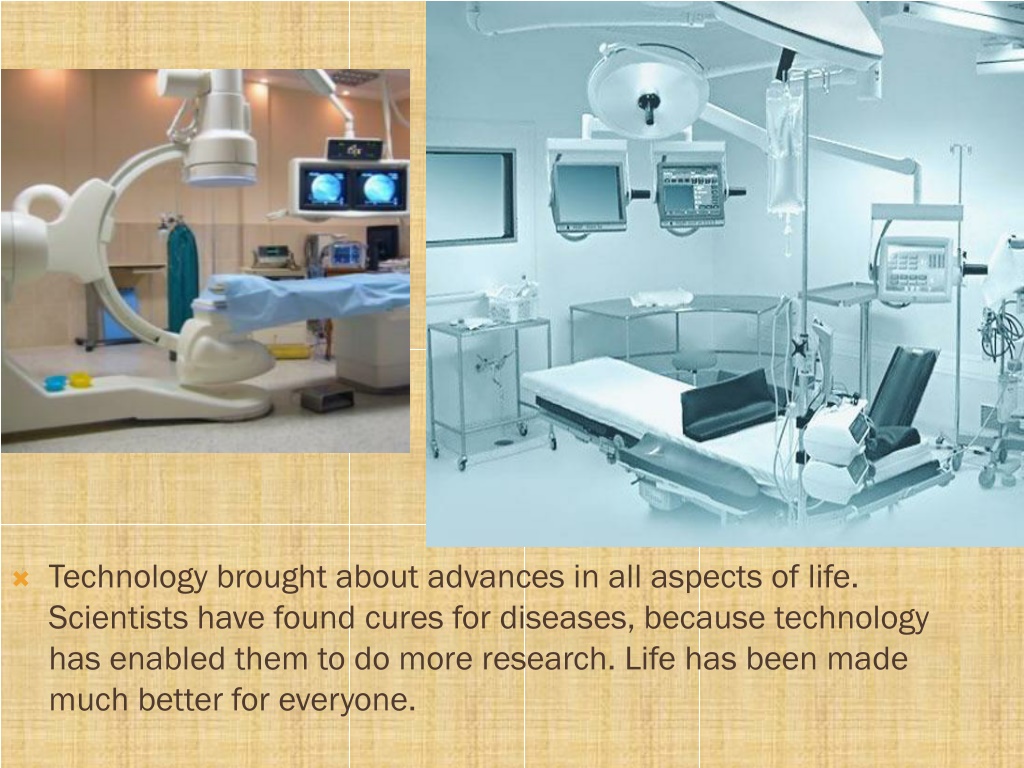 Technology brought about advances in all aspects of life. Scientists have found cures for diseases, because technology has enabled them to do more research. Life has been made much better for everyone.